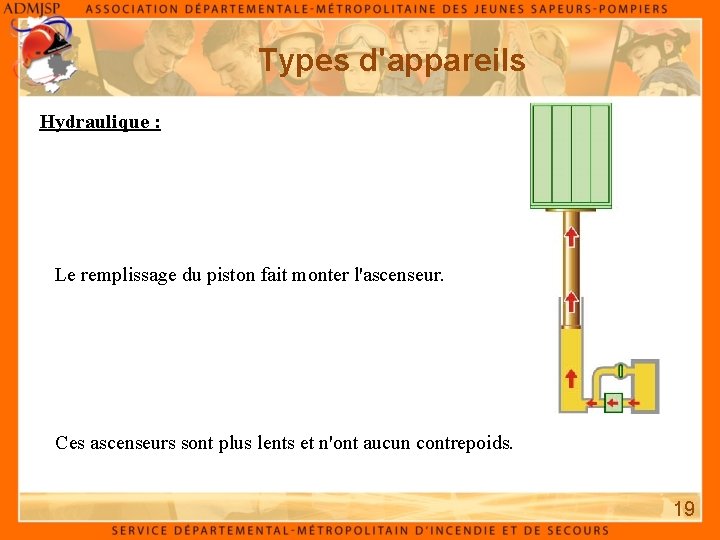 ADMJSP ASSOCIATION DÉPARTEMENTALE-MÉTROPOLITAINE DES JEUNES SAPEURS-POMPIERS

Types d'appareils

Hydraulique :

Le remplissage du piston fait monter l'ascenseur.

Ces ascenseurs sont plus lents et n'ont aucun contrepoids.

19

SERVICE DÉPARTEMENTAL-MÉTROPOLITAIN D'INCENDIE ET DE SECOURS